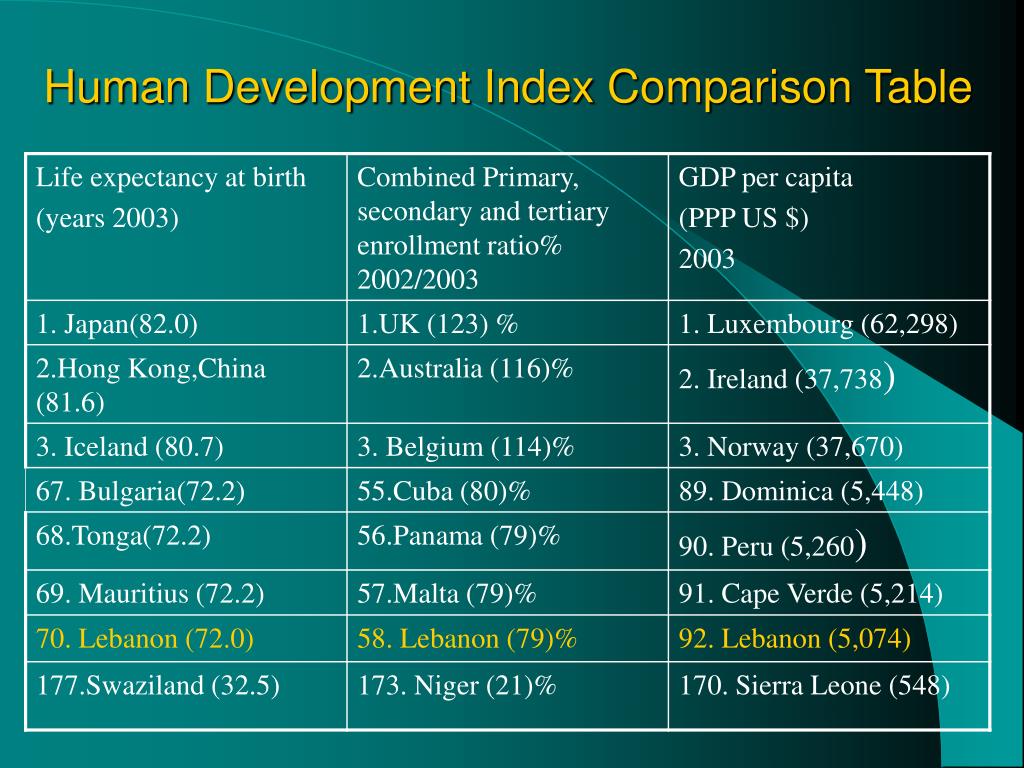 Human Development Index Comparison Table

| Life expectancy at birth (years 2003) | Combined Primary, secondary and tertiary enrollment ratio% 2002/2003 | GDP per capita (PPP US $) 2003 |
|---|---|---|
| 1. Japan(82.0) | 1.UK (123) % | 1. Luxembourg (62,298) |
| 2.Hong Kong,China (81.6) | 2.Australia (116)% | 2. Ireland (37,738) |
| 3. Iceland (80.7) | 3. Belgium (114)% | 3. Norway (37,670) |
| 67. Bulgaria(72.2) | 55.Cuba (80)% | 89. Dominica (5,448) |
| 68.Tonga(72.2) | 56.Panama (79)% | 90. Peru (5,260) |
| 69. Mauritius (72.2) | 57.Malta (79)% | 91. Cape Verde (5,214) |
| 70. Lebanon (72.0) | 58. Lebanon (79)% | 92. Lebanon (5,074) |
| 177.Swaziland (32.5) | 173. Niger (21)% | 170. Sierra Leone (548) |